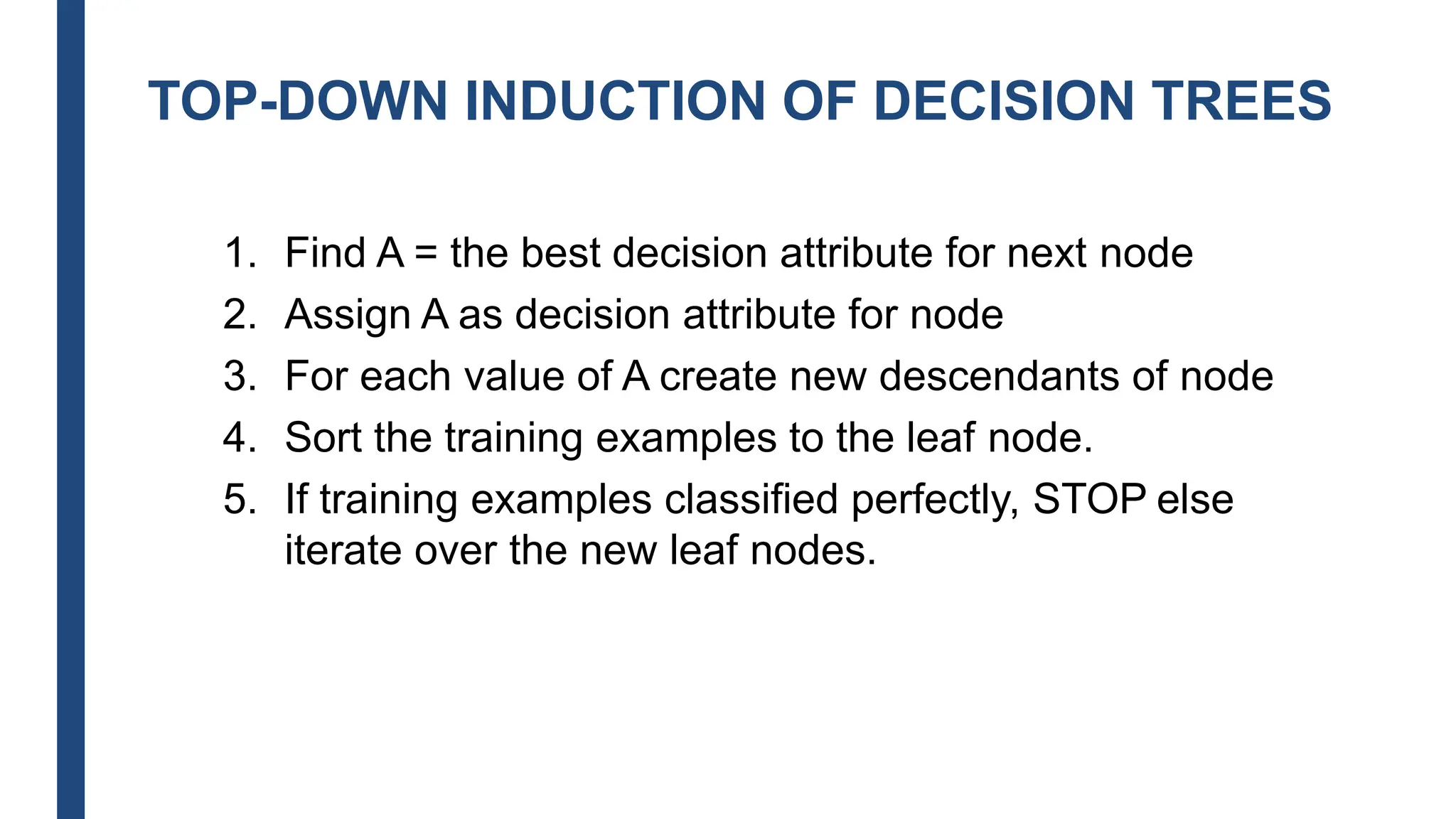 TOP-DOWN INDUCTION OF DECISION TREES

1. Find A = the best decision attribute for next node
2. Assign A as decision attribute for node
3. For each value of A create new descendants of node
4. Sort the training examples to the leaf node.
5. If training examples classified perfectly, STOP else iterate over the new leaf nodes.